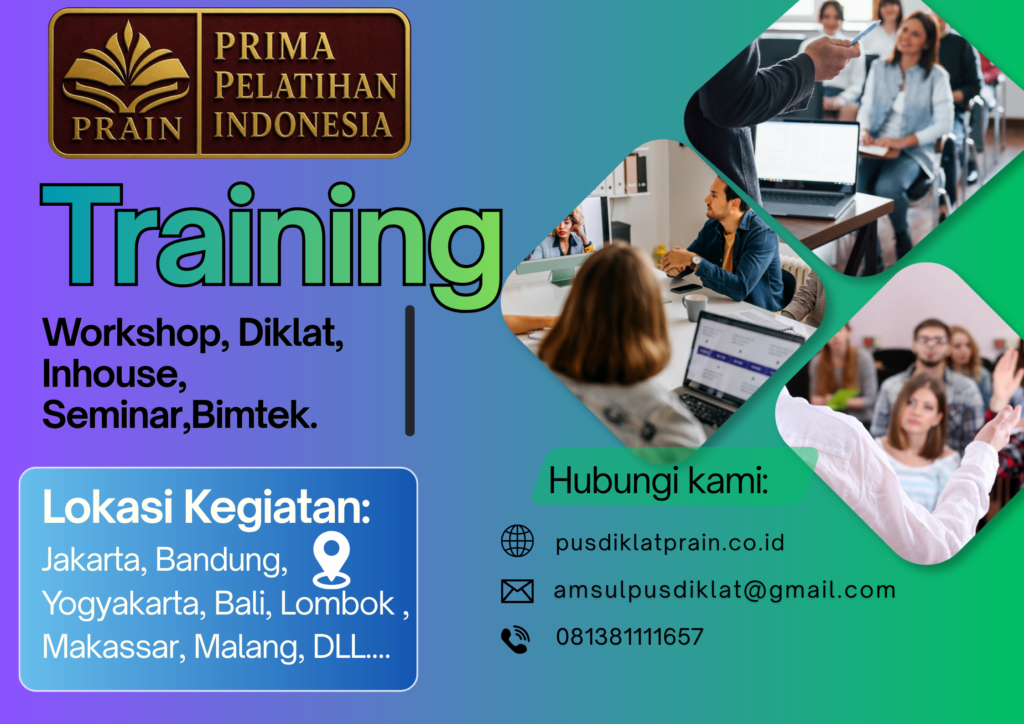 PRAIN

PRIMA PELATIHAN INDONESIA

Training

Workshop, Diklat, Inhouse, Seminar,Bimtek.

Lokasi Kegiatan:

Jakarta, Bandung, Yogyakarta, Bali, Lombok , Makassar, Malang, DLL....

Hubungi kami:

pusdiklatprain.co.id

amsulpusdiklat@gmail.com

081381111657